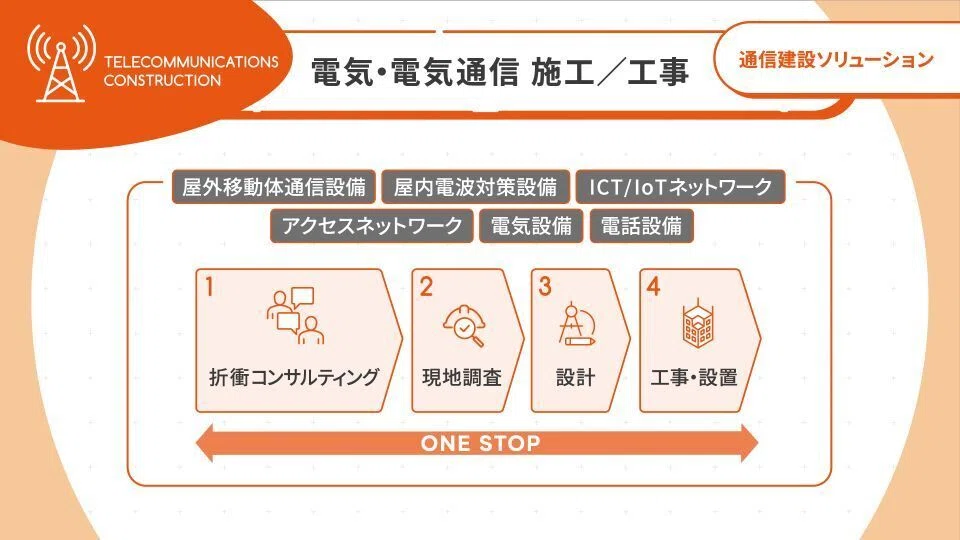 TELECOMMUNICATIONS CONSTRUCTION

電気・電気通信 施工／工事

通信建設ソリューション

屋外移動体通信設備
屋内電波対策設備
ICT/IoTネットワーク
アクセスネットワーク
電気設備
電話設備

1
折衝コンサルティング

2
現地調査

3
設計

4
工事・設置

ONE STOP